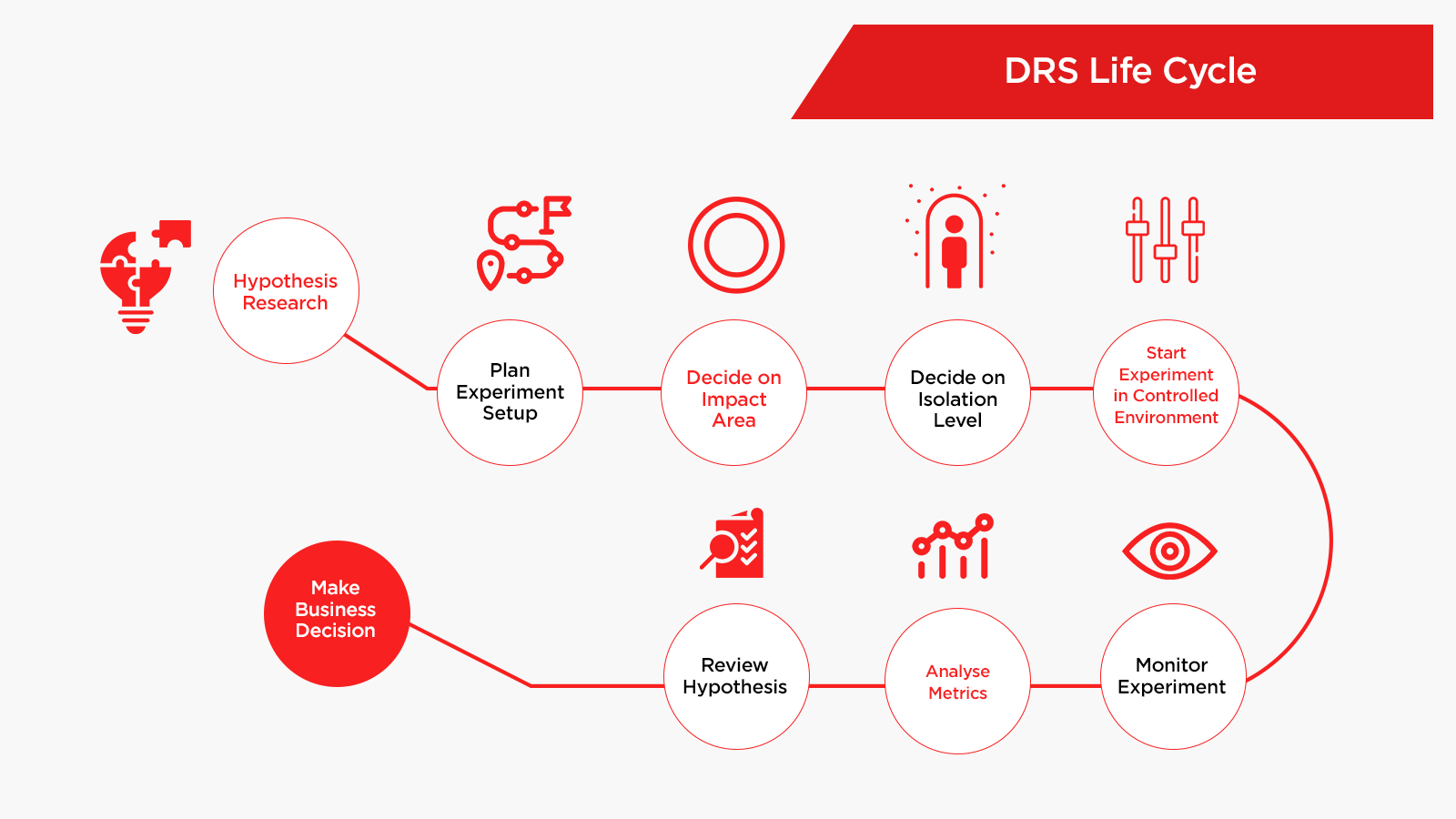 DRS Life Cycle

Hypothesis Research

Plan Experiment Setup

Decide on Impact Area

Decide on Isolation Level

Start Experiment in Controlled Environment

Monitor Experiment

Analyse Metrics

Review Hypothesis

Make Business Decision